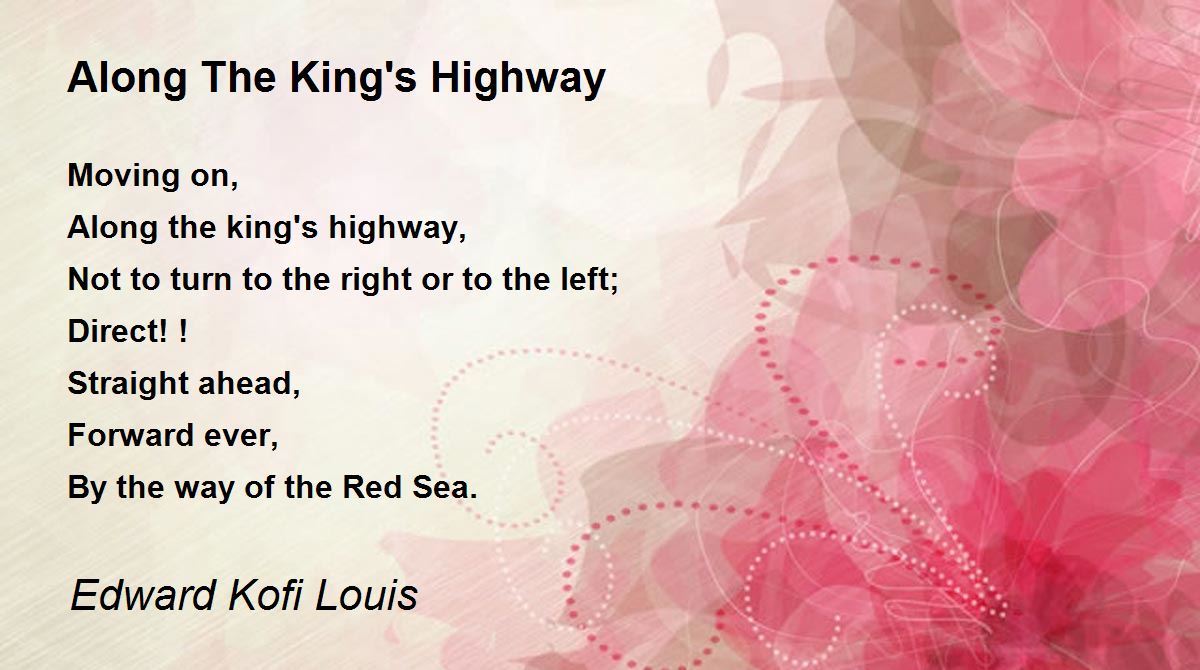 Along The King's Highway

Moving on,
Along the king's highway,
Not to turn to the right or to the left;
Direct! !
Straight ahead,
Forward ever,
By the way of the Red Sea.

Edward Kofi Louis